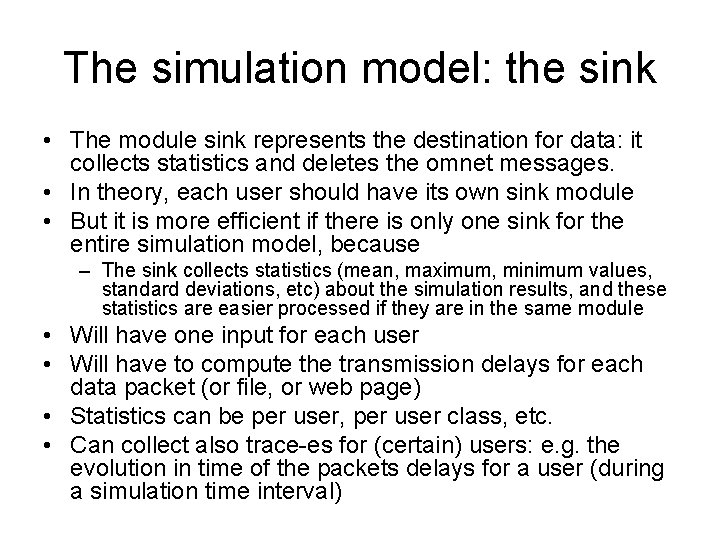 The simulation model: the sink

• The module sink represents the destination for data: it collects statistics and deletes the omnet messages.
• In theory, each user should have its own sink module
• But it is more efficient if there is only one sink for the entire simulation model, because
  – The sink collects statistics (mean, maximum, minimum values, standard deviations, etc) about the simulation results, and these statistics are easier processed if they are in the same module
• Will have one input for each user
• Will have to compute the transmission delays for each data packet (or file, or web page)
• Statistics can be per user, per user class, etc.
• Can collect also trace-es for (certain) users: e.g. the evolution in time of the packets delays for a user (during a simulation time interval)